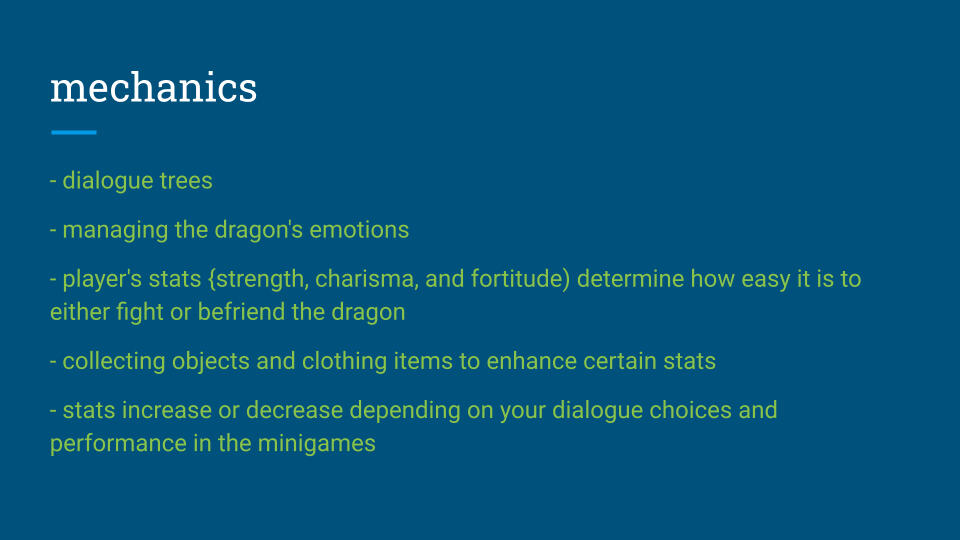 mechanics

- dialogue trees

- managing the dragon's emotions

- player's stats {strength, charisma, and fortitude) determine how easy it is to either fight or befriend the dragon

- collecting objects and clothing items to enhance certain stats

- stats increase or decrease depending on your dialogue choices and performance in the minigames